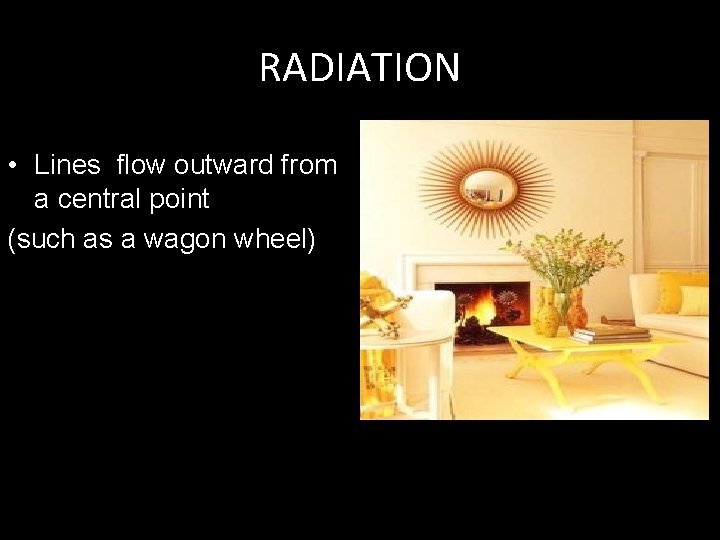 RADIATION

• Lines flow outward from a central point

(such as a wagon wheel)